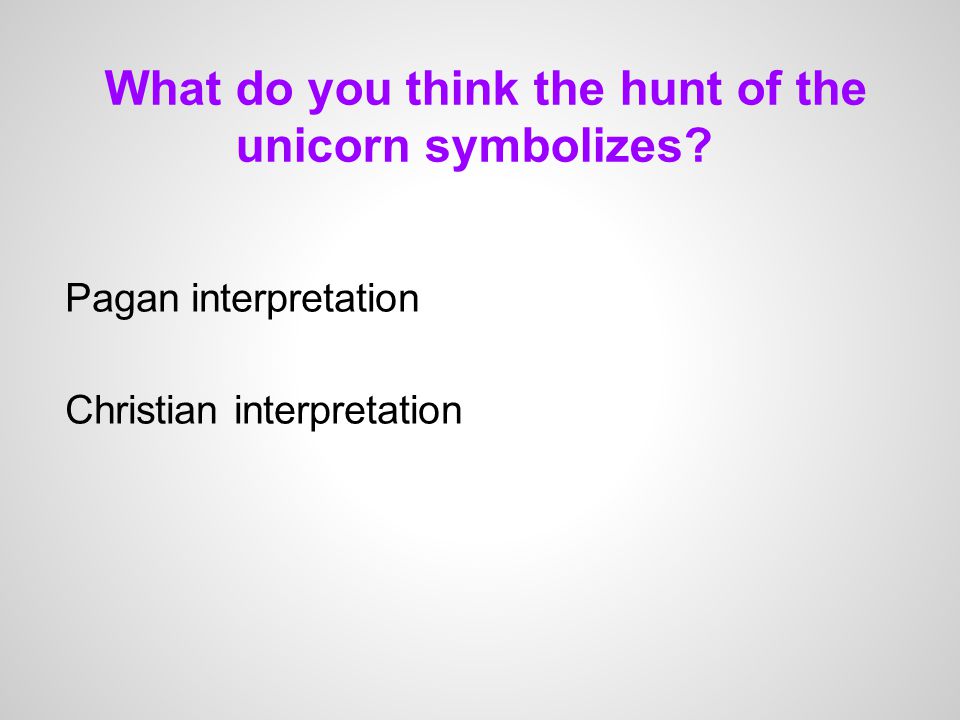 What do you think the hunt of the unicorn symbolizes?

Pagan interpretation

Christian interpretation